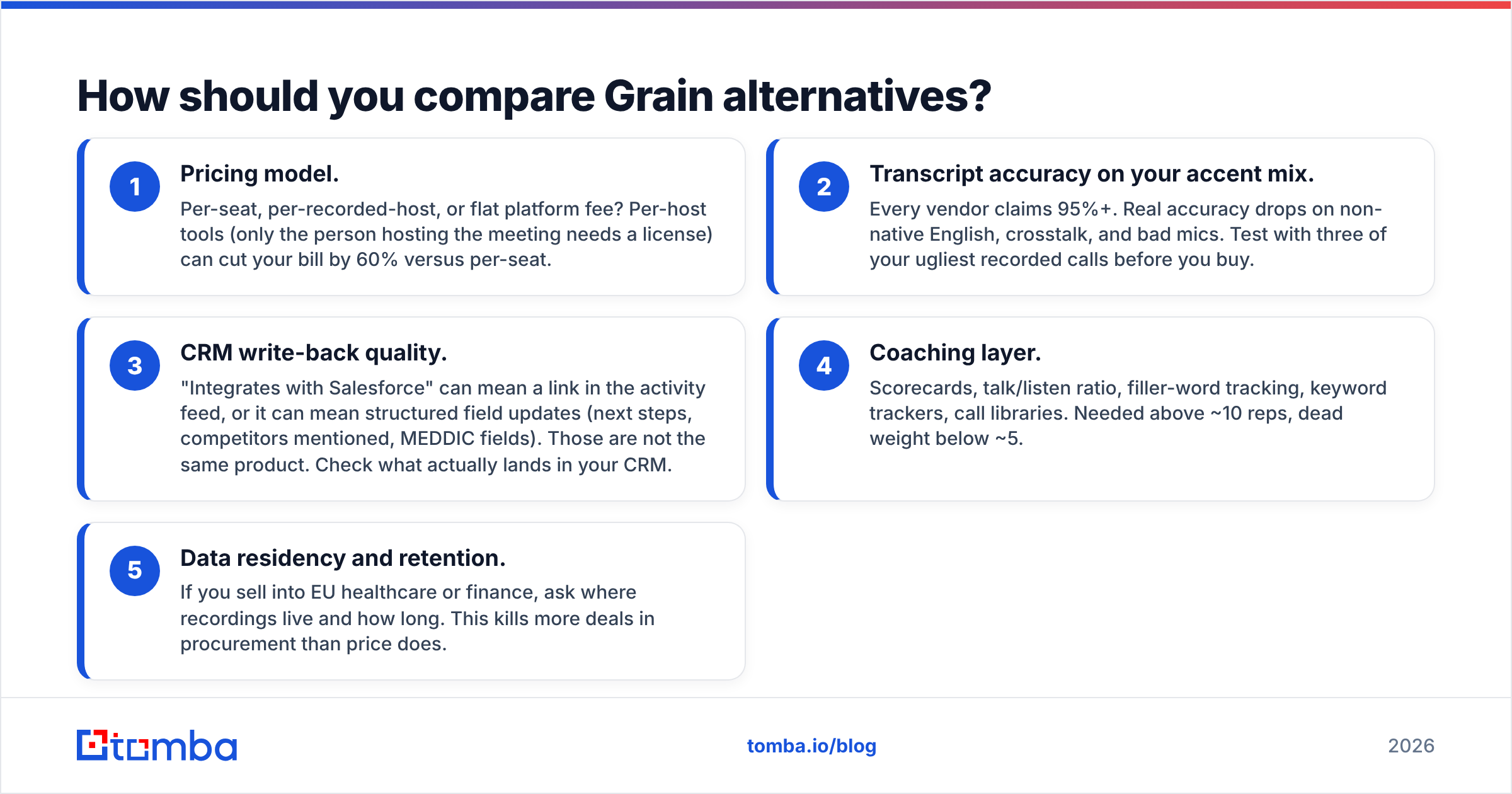 How should you compare Grain alternatives?

1

Pricing model.

Per-seat, per-recorded-host, or flat platform fee? Per-host tools (only the person hosting the meeting needs a license) can cut your bill by 60% versus per-seat.

2

Transcript accuracy on your accent mix.

Every vendor claims 95%+. Real accuracy drops on non-native English, crosstalk, and bad mics. Test with three of your ugliest recorded calls before you buy.

3

CRM write-back quality.

"Integrates with Salesforce" can mean a link in the activity feed, or it can mean structured field updates (next steps, competitors mentioned, MEDDIC fields). Those are not the same product. Check what actually lands in your CRM.

4

Coaching layer.

Scorecards, talk/listen ratio, filler-word tracking, keyword trackers, call libraries. Needed above ~10 reps, dead weight below ~5.

5

Data residency and retention.

If you sell into EU healthcare or finance, ask where recordings live and how long. This kills more deals in procurement than price does.

tomba

tomba.io/blog

2026